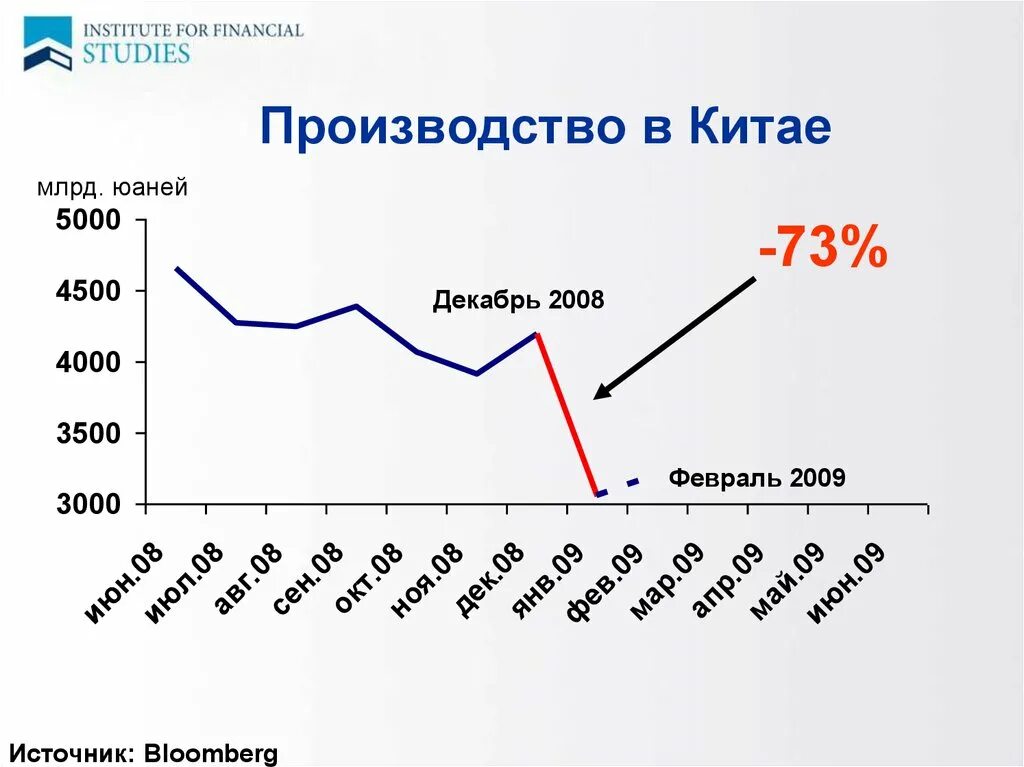 INSTITUTE FOR FINANCIAL STUDIES

Производство в Китае

млрд. юаней

5000
4500
4000
3500
3000

-73%

Декабрь 2008

Февраль 2009

июн.08
июл.08
авг.08
сен.08
окт.08
ноя.08
дек.08
янв.09
фев.09
мар.09
апр.09
май.09
июн.09

Источник: Bloomberg